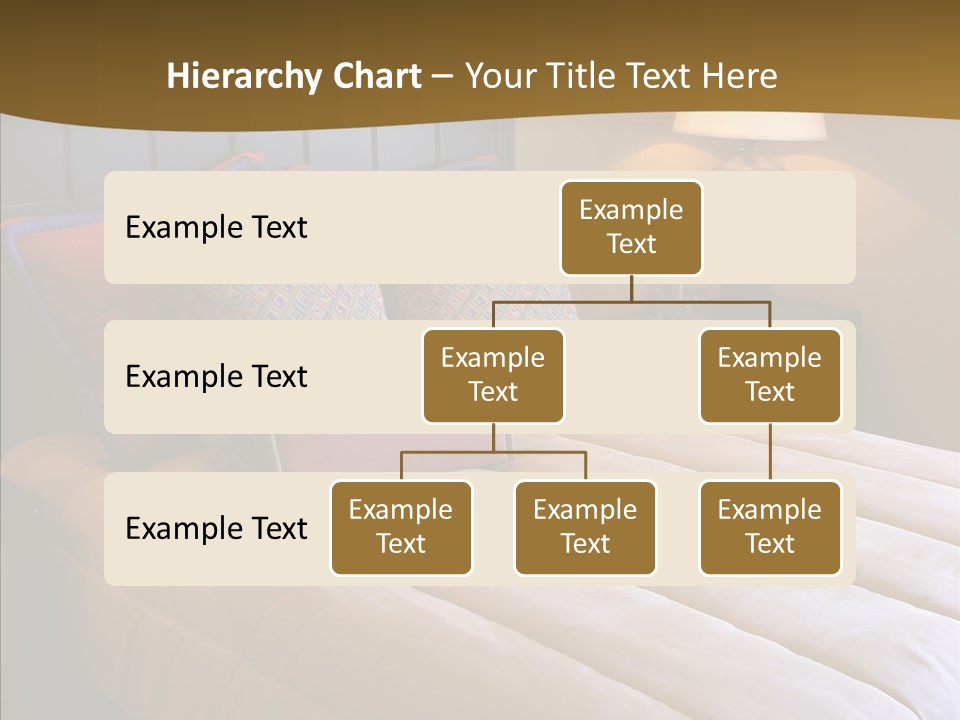 Hierarchy Chart – Your Title Text Here

Example Text

Example Text

Example Text

Example Text

Example Text

Example Text

Example Text

Example Text

Example Text